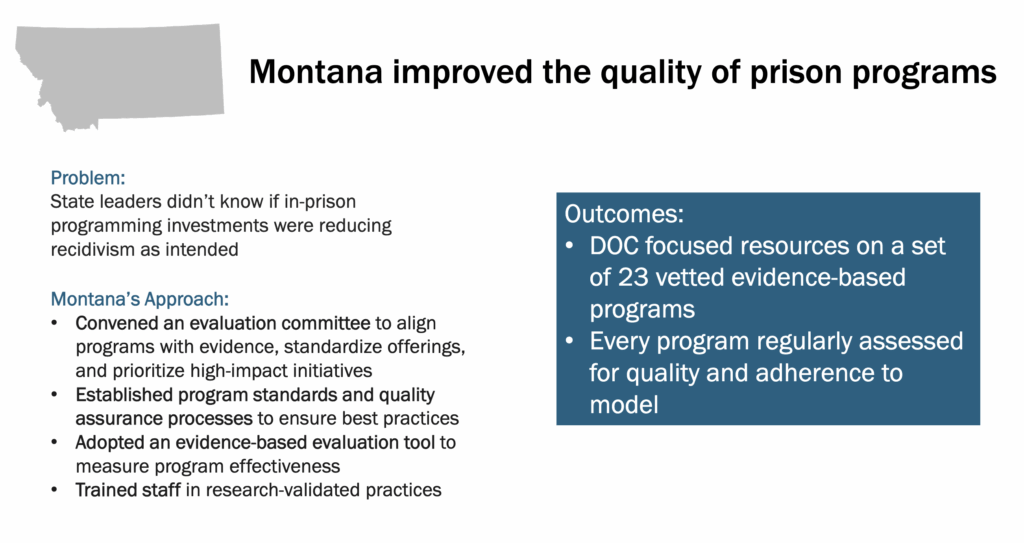 Montana improved the quality of prison programs

Problem:
State leaders didn't know if in-prison programming investments were reducing recidivism as intended

Montana's Approach:
• Convened an evaluation committee to align programs with evidence, standardize offerings, and prioritize high-impact initiatives
• Established program standards and quality assurance processes to ensure best practices
• Adopted an evidence-based evaluation tool to measure program effectiveness
• Trained staff in research-validated practices

Outcomes:
• DOC focused resources on a set of 23 vetted evidence-based programs
• Every program regularly assessed for quality and adherence to model